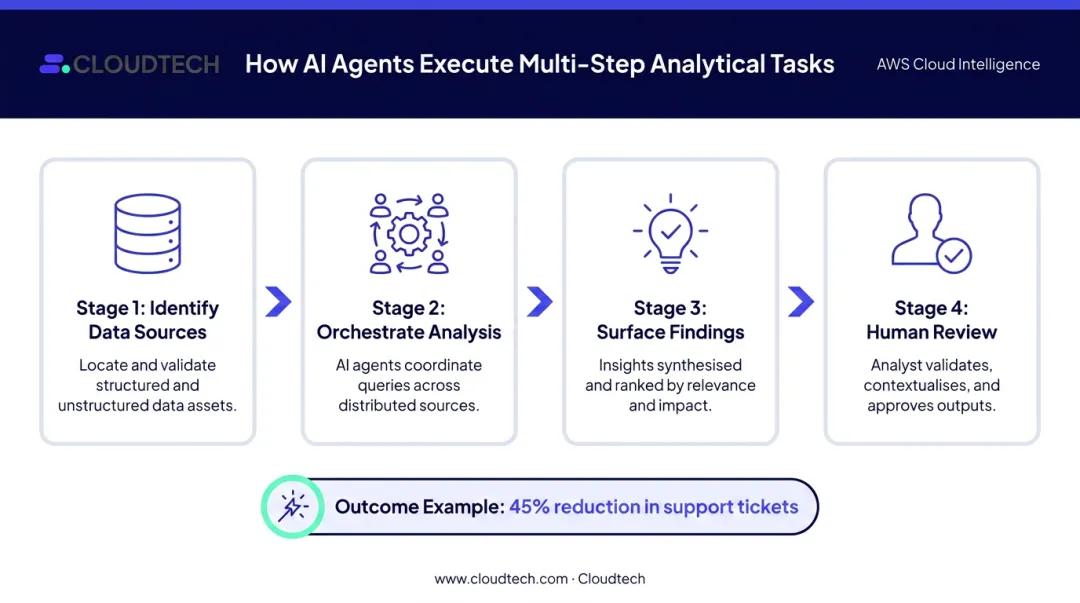 CLOUDTECH

How AI Agents Execute Multi-Step Analytical Tasks

AWS Cloud Intelligence

Stage 1: Identify Data Sources
Locate and validate structured and unstructured data assets.

Stage 2: Orchestrate Analysis
AI agents coordinate queries across distributed sources.

Stage 3: Surface Findings
Insights synthesised and ranked by relevance and impact.

Stage 4: Human Review
Analyst validates, contextualises, and approves outputs.

Outcome Example: 45% reduction in support tickets

www.cloudtech.com · Cloudtech